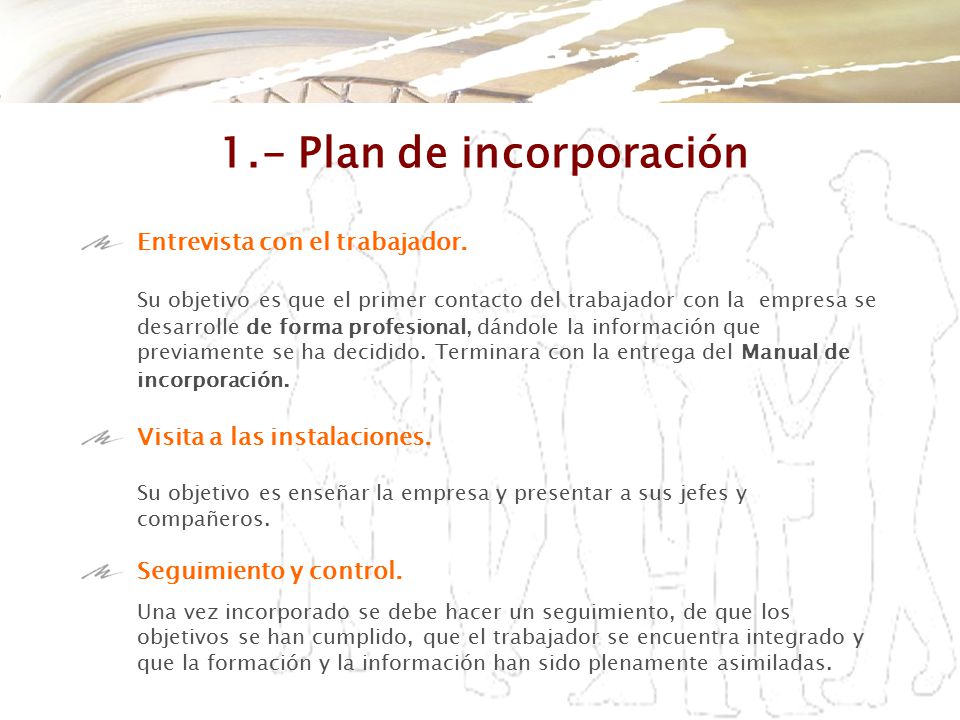 1.- Plan de incorporación

Entrevista con el trabajador.

Su objetivo es que el primer contacto del trabajador con la empresa se desarrolle de forma profesional, dándole la información que previamente se ha decidido. Terminara con la entrega del Manual de incorporación.

Visita a las instalaciones.

Su objetivo es enseñar la empresa y presentar a sus jefes y compañeros.

Seguimiento y control.

Una vez incorporado se debe hacer un seguimiento, de que los objetivos se han cumplido, que el trabajador se encuentra integrado y que la formación y la información han sido plenamente asimiladas.